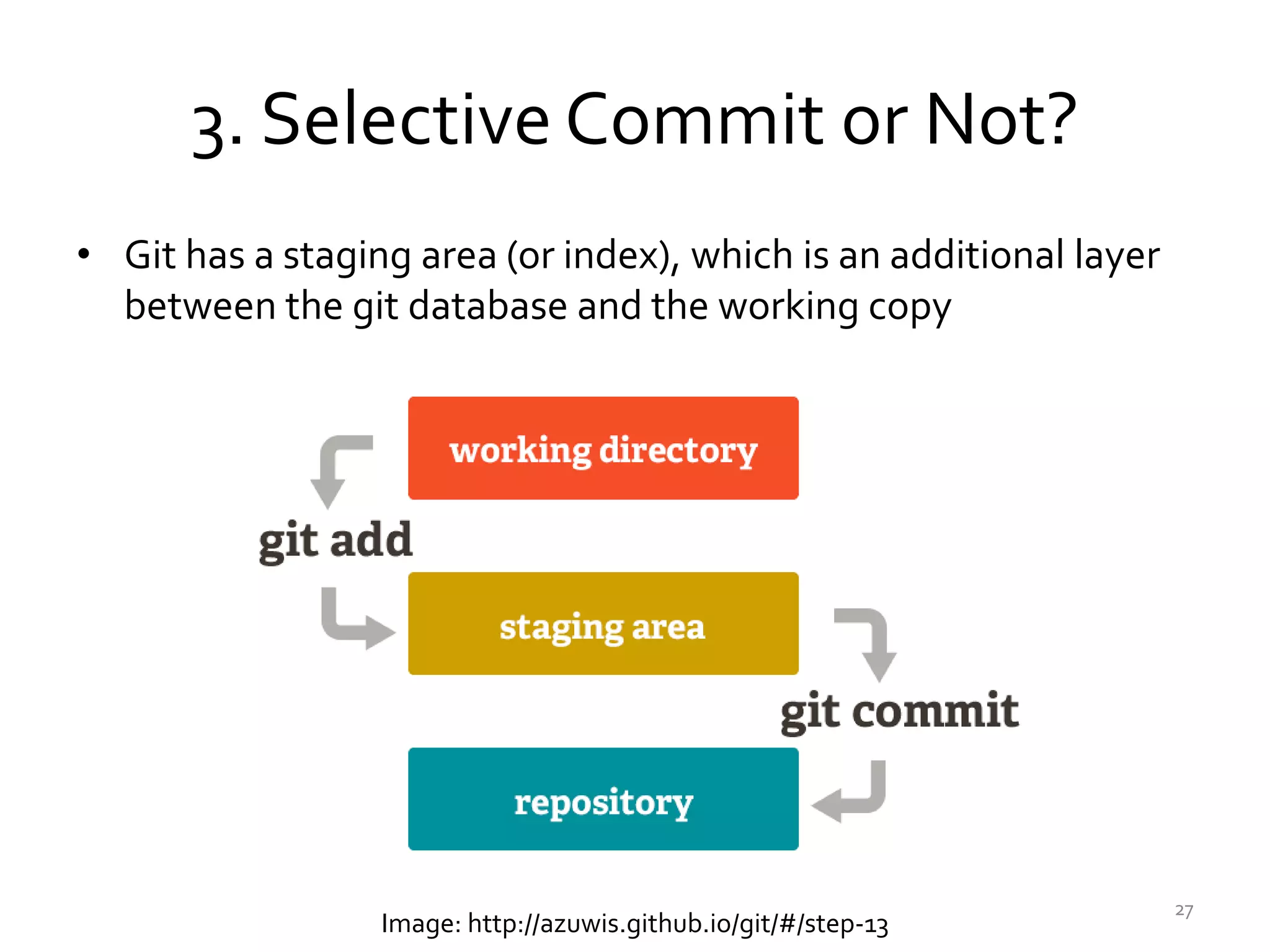 3. Selective Commit or Not?

• Git has a staging area (or index), which is an additional layer between the git database and the working copy

working directory

git add

staging area

git commit

repository

Image: http://azuwis.github.io/git/#/step-13

27